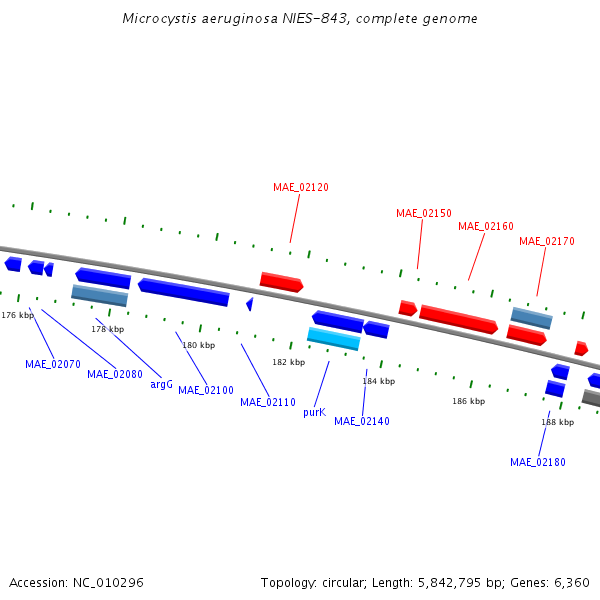 Microcystis aeruginosa NIES-843, complete genome

MAE_02120

MAE_02150

MAE_02160

MAE_02170

176 kbp

178 kbp

180 kbp

182 kbp

184 kbp

186 kbp

188 kbp

MAE_02070

MAE_02080

argG

MAE_02100

MAE_02110

purK

MAE_02140

MAE_02180

Accession: NC_010296

Topology: circular; Length: 5,842,795 bp; Genes: 6,360